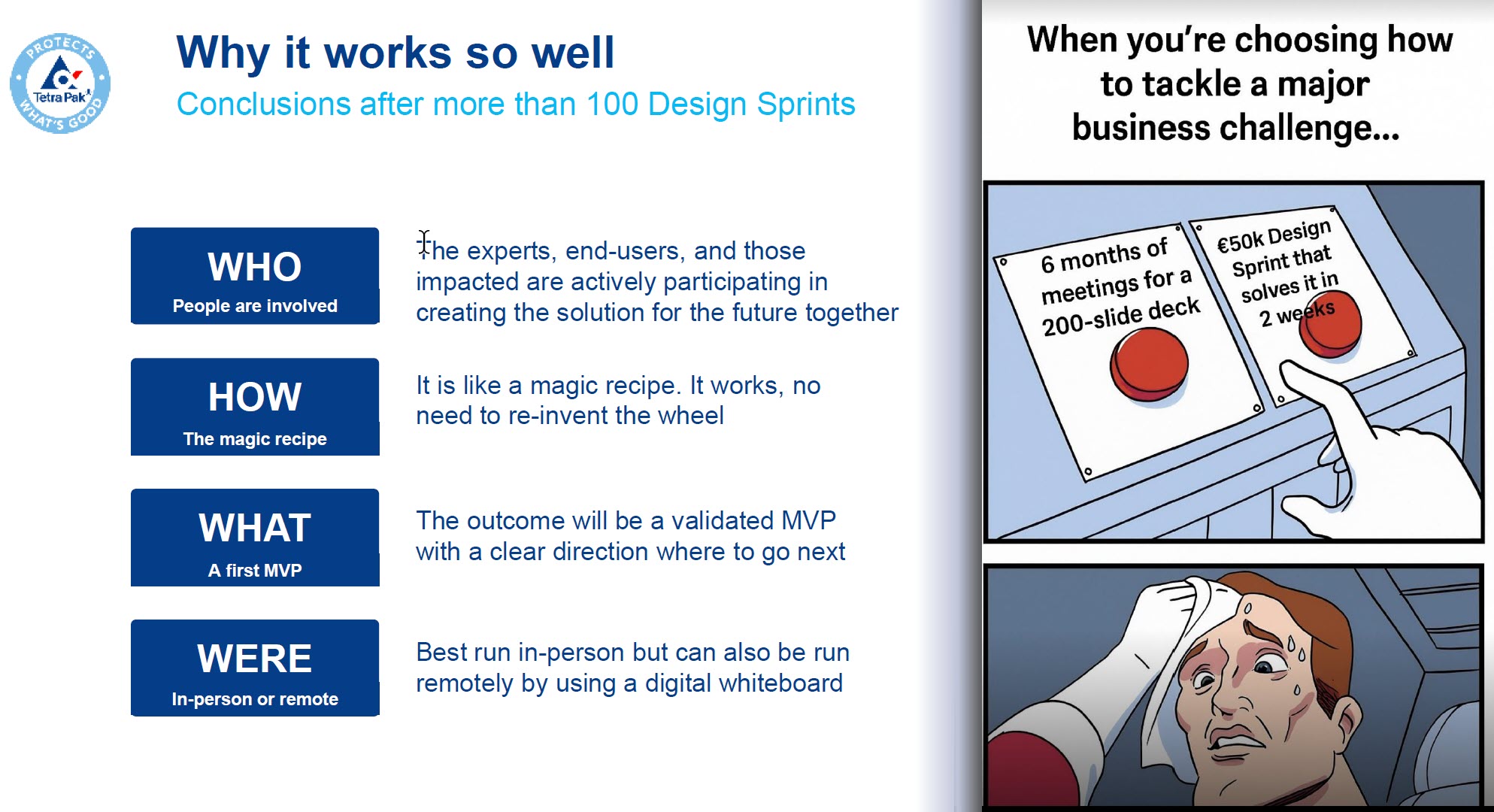 PROTECTS WHAT'S GOOD
Tetra Pak

Why it works so well
Conclusions after more than 100 Design Sprints

WHO
People are involved

The experts, end-users, and those impacted are actively participating in creating the solution for the future together

HOW
The magic recipe

It is like a magic recipe. It works, no need to re-invent the wheel

WHAT
A first MVP

The outcome will be a validated MVP with a clear direction where to go next

WERE
In-person or remote

Best run in-person but can also be run remotely by using a digital whiteboard

When you're choosing how to tackle a major business challenge...

6 months of meetings for a 200-slide deck

€50k Design Sprint that solves it in 2 weeks